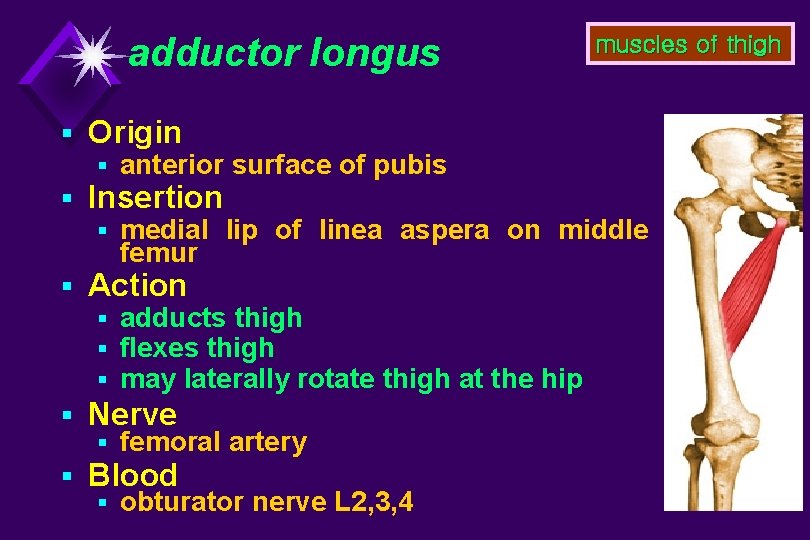 adductor longus

muscles of thigh

▪ Origin
▪ anterior surface of pubis
▪ Insertion
▪ medial lip of linea aspera on middle femur
▪ Action
▪ adducts thigh
▪ flexes thigh
▪ may laterally rotate thigh at the hip
▪ Nerve
▪ femoral artery
▪ Blood
▪ obturator nerve L2,3,4